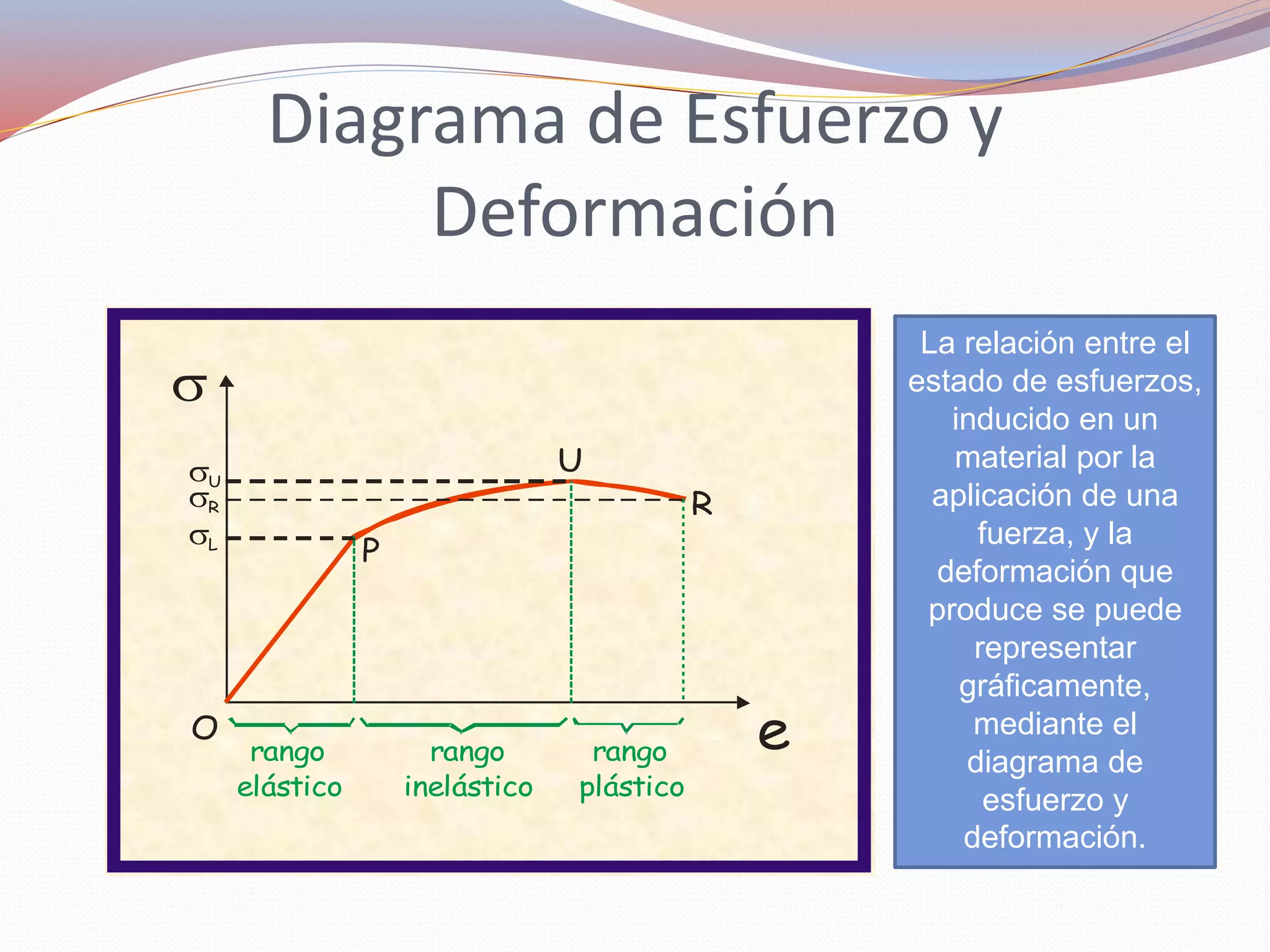 Diagrama de Esfuerzo y Deformación

$\sigma$

$\sigma_U$
$\sigma_R$
$\sigma_L$

U
R
P
O
e

rango elástico
rango inelástico
rango plástico

La relación entre el estado de esfuerzos, inducido en un material por la aplicación de una fuerza, y la deformación que produce se puede representar gráficamente, mediante el diagrama de esfuerzo y deformación.